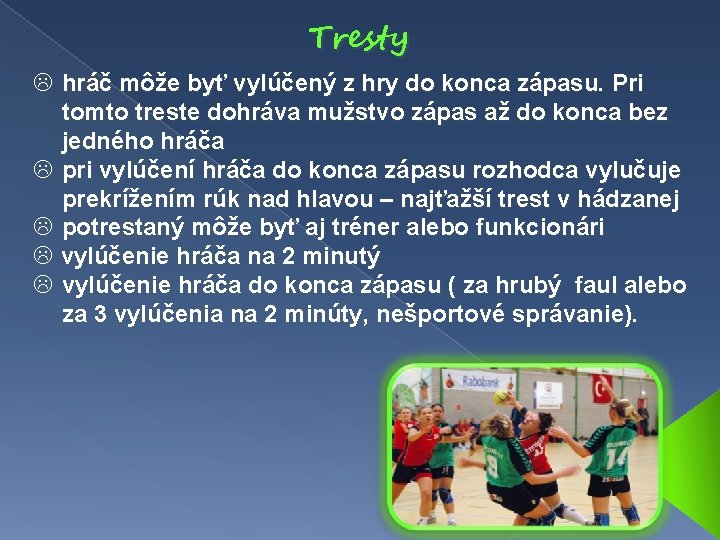 Tresty

☹ hráč môže byť vylúčený z hry do konca zápasu. Pri tomto treste dohráva mužstvo zápas až do konca bez jedného hráča
☹ pri vylúčení hráča do konca zápasu rozhodca vylučuje prekrížením rúk nad hlavou – najťažší trest v hádzanej
☹ potrestaný môže byť aj tréner alebo funkcionári
☹ vylúčenie hráča na 2 minutý
☹ vylúčenie hráča do konca zápasu ( za hrubý faul alebo za 3 vylúčenia na 2 minúty, nešportové správanie).

Rabobank
8
14